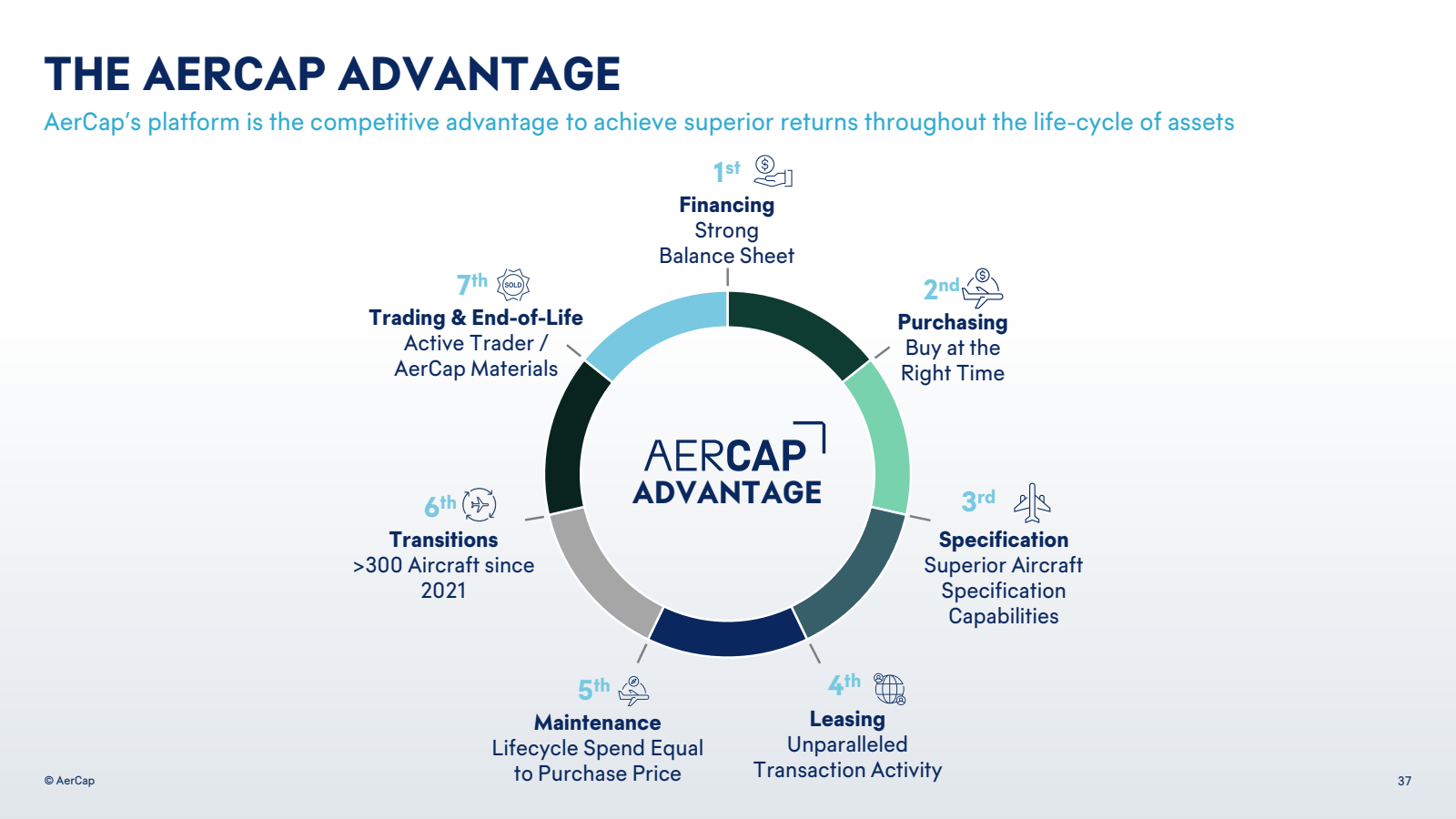 THE AERCAP ADVANTAGE

AerCap's platform is the competitive advantage to achieve superior returns throughout the life-cycle of assets

1st
Financing
Strong
Balance Sheet

2nd
Purchasing
Buy at the
Right Time

3rd
Specification
Superior Aircraft
Specification
Capabilities

4th
Leasing
Unparalleled
Transaction Activity

5th
Maintenance
Lifecycle Spend Equal
to Purchase Price

6th
Transitions
>300 Aircraft since
2021

7th
SOLD
Trading & End-of-Life
Active Trader /
AerCap Materials

AERCAP
ADVANTAGE

© AerCap

37